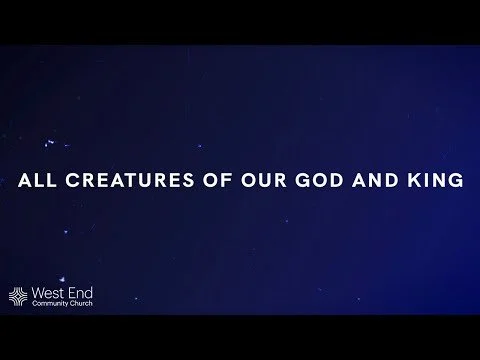 ALL CREATURES OF OUR GOD AND KING

West End
Community Church